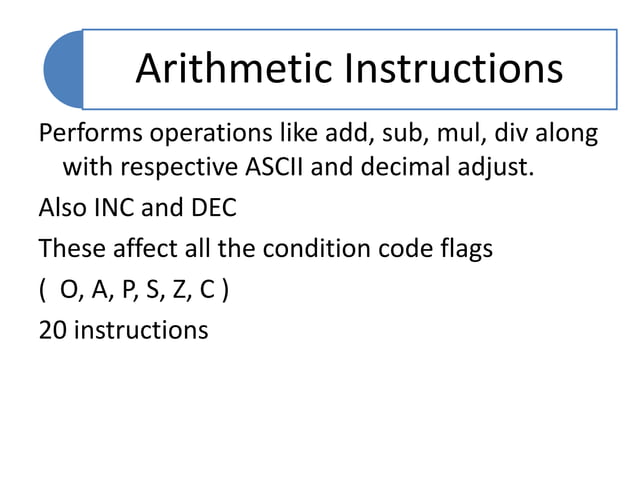 Arithmetic Instructions

Performs operations like add, sub, mul, div along with respective ASCII and decimal adjust.

Also INC and DEC

These affect all the condition code flags

( O, A, P, S, Z, C )

20 instructions